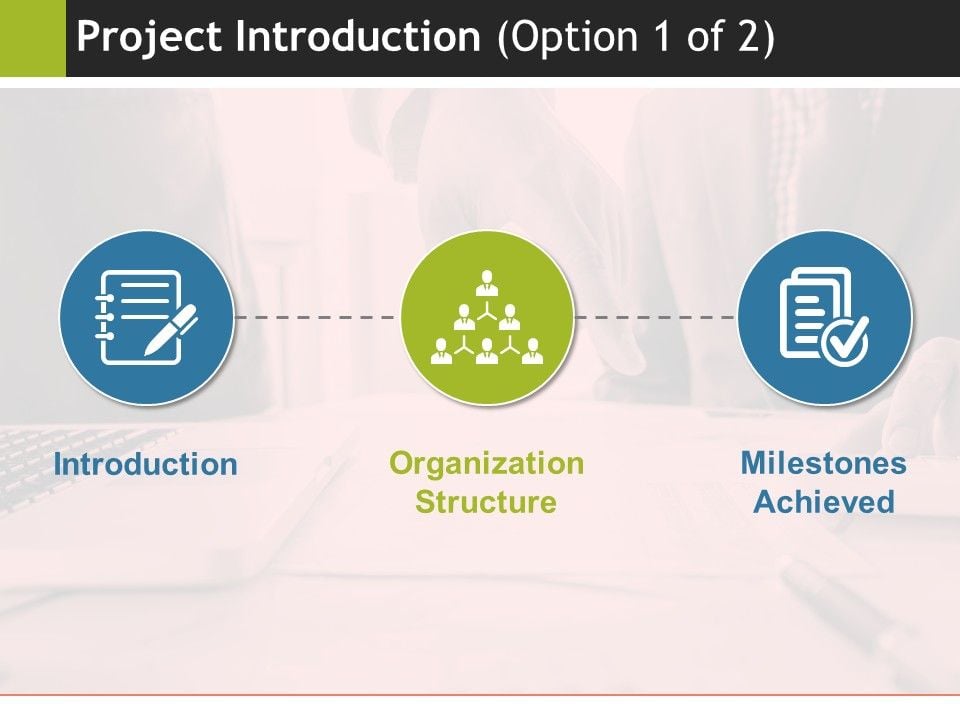 Project Introduction (Option 1 of 2)

Introduction

Organization Structure

Milestones Achieved